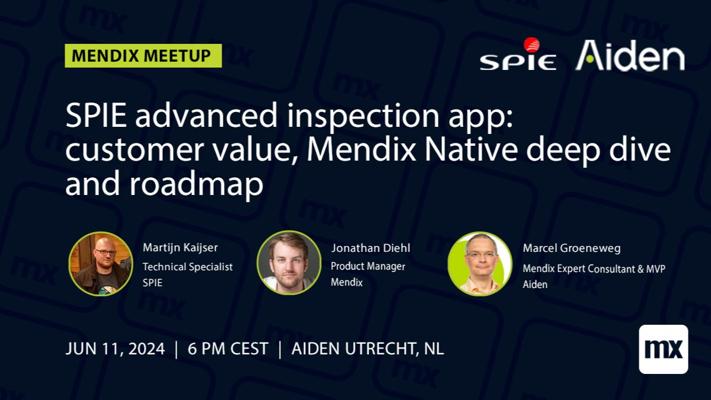 MENDIX MEETUP

SPIE Aiden

SPIE advanced inspection app: customer value, Mendix Native deep dive and roadmap

Martijn Kaijser
Technical Specialist
SPIE

Jonathan Diehl
Product Manager
Mendix

Marcel Groeneweg
Mendix Expert Consultant & MVP
Aiden

JUN 11, 2024 | 6 PM CEST | AIDEN UTRECHT, NL

mx